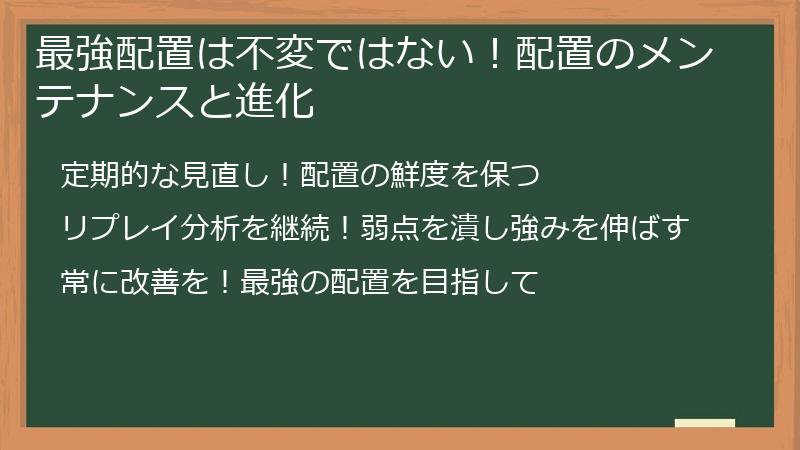 最強配置は不変ではない！配置のメンテナンスと進化

定期的な見直し！配置の鮮度を保つ

リプレイ分析を継続！弱点を潰し強みを伸ばす

常に改善を！最強の配置を目指して